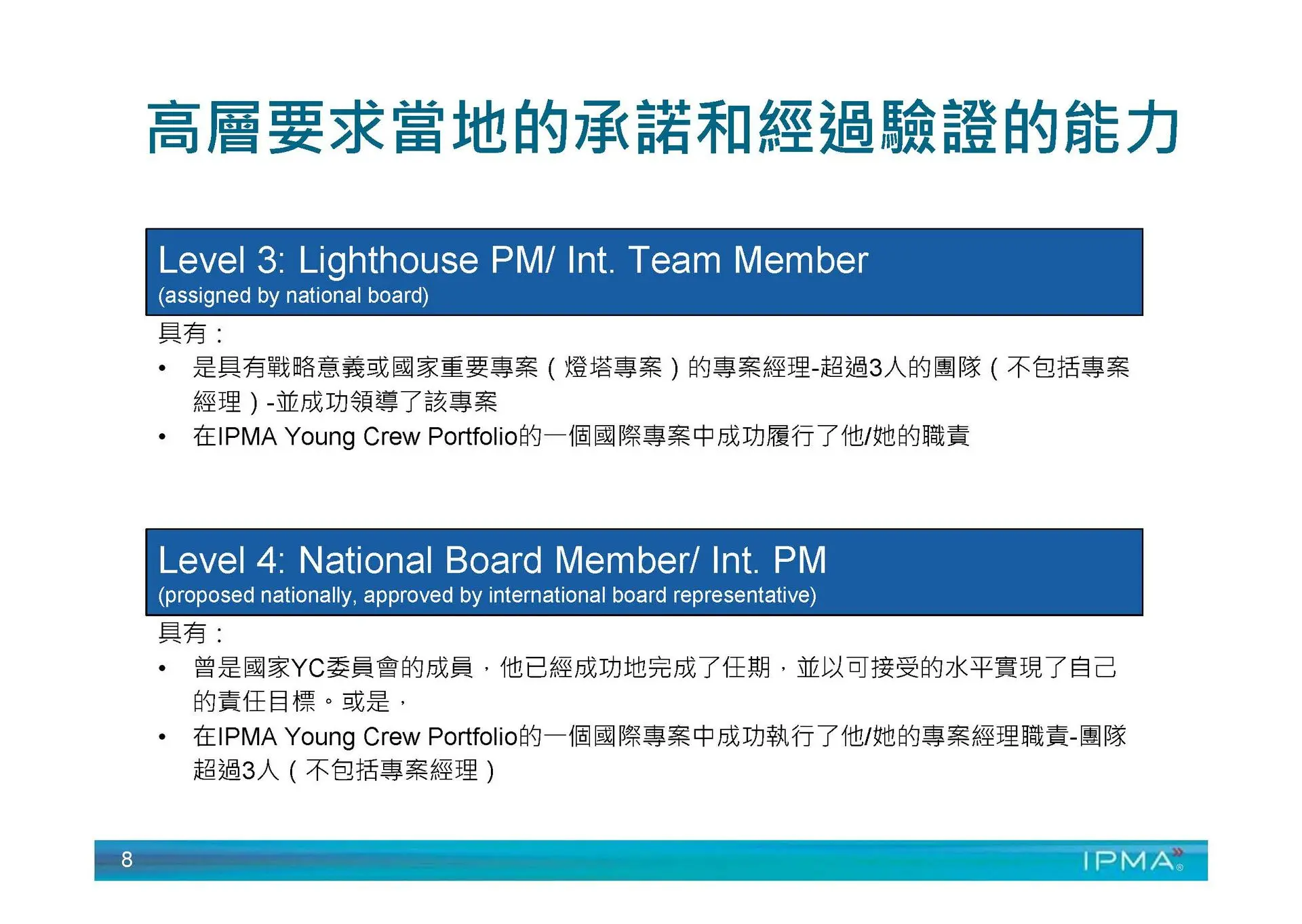 高層要求當地的承諾和經過驗證的能力

Level 3: Lighthouse PM/ Int. Team Member
(assigned by national board)

具有：

• 是具有戰略意義或國家重要專案（燈塔專案）的專案經理-超過3人的團隊（不包括專案經理）-並成功領導了該專案
• 在IPMA Young Crew Portfolio的一個國際專案中成功履行了他/她的職責

Level 4: National Board Member/ Int. PM
(proposed nationally, approved by international board representative)

具有：

• 曾是國家YC委員會的成員，他已經成功地完成了任期，並以可接受的水平實現了自己的責任目標。或是，
• 在IPMA Young Crew Portfolio的一個國際專案中成功執行了他/她的專案經理職責-團隊超過3人（不包括專案經理）

8

IPMA